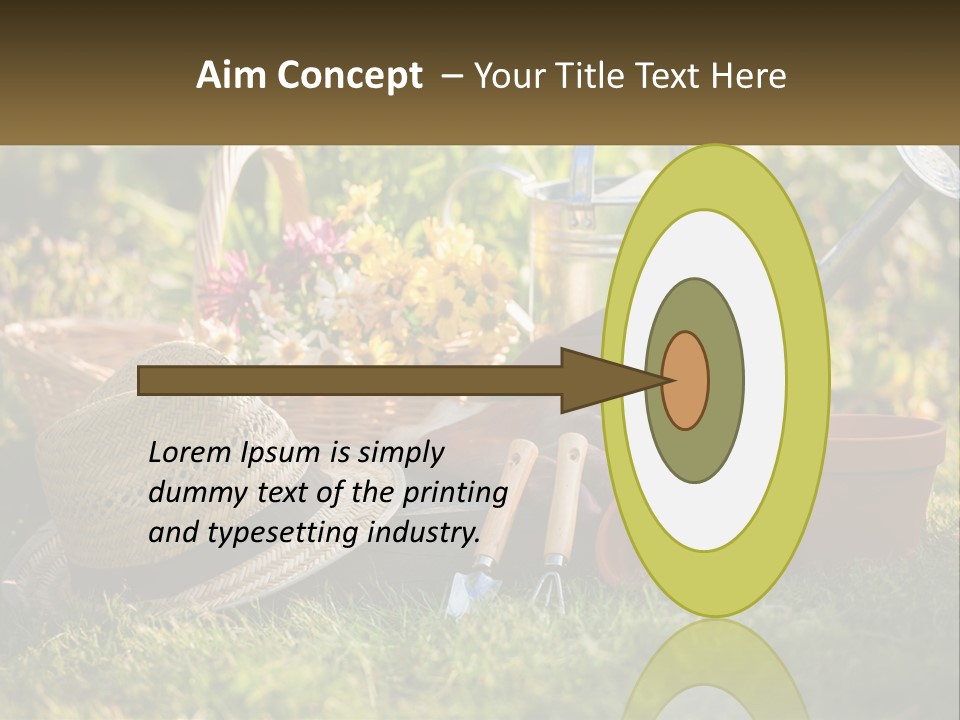 Aim Concept – Your Title Text Here

Lorem Ipsum is simply dummy text of the printing and typesetting industry.